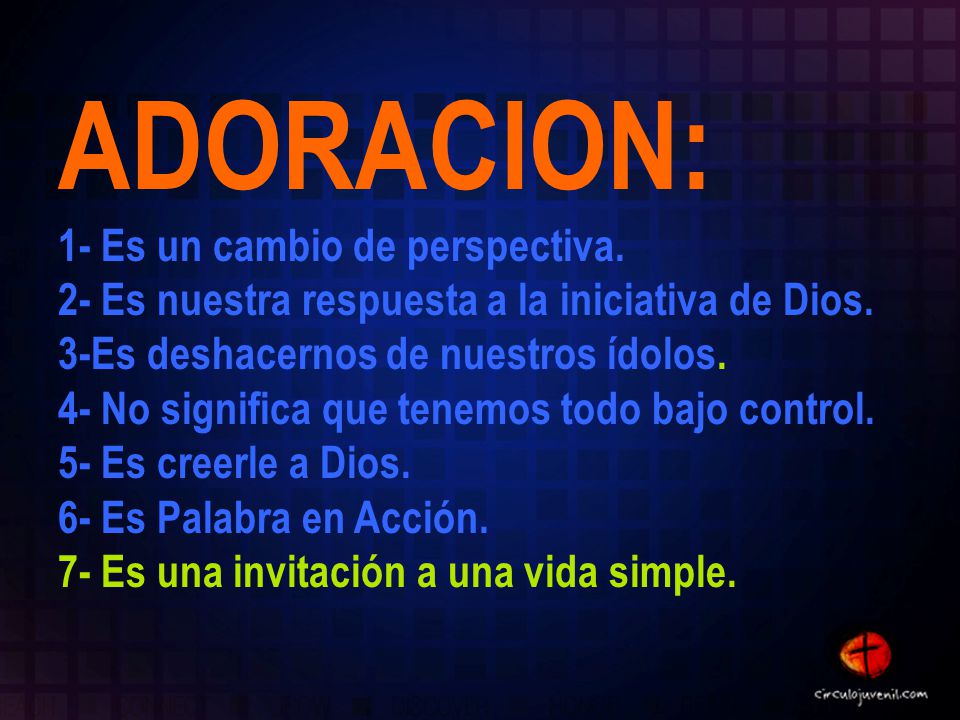 ADORACION:

1- Es un cambio de perspectiva.
2- Es nuestra respuesta a la iniciativa de Dios.
3-Es deshacernos de nuestros ídolos.
4- No significa que tenemos todo bajo control.
5- Es creerle a Dios.
6- Es Palabra en Acción.
7- Es una invitación a una vida simple.

circulojuvenil.com